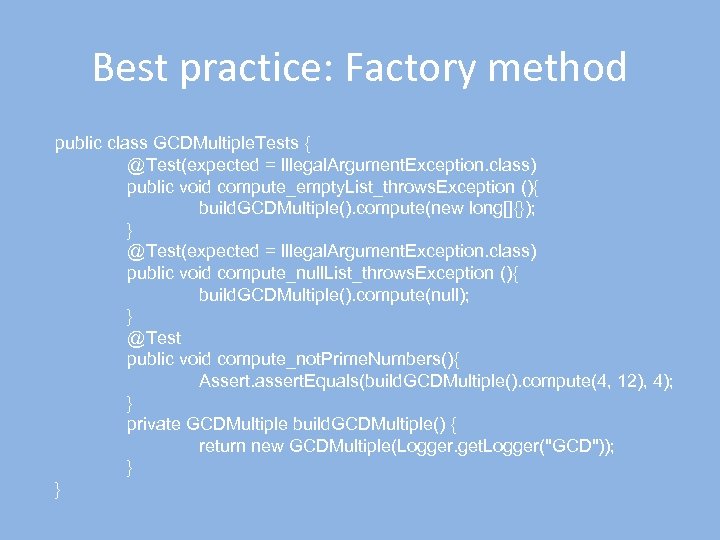 Best practice: Factory method

public class GCDMultipleTests {
@Test(expected = IllegalArgumentException.class)
public void compute_emptyList_throwsException (){
buildGCDMultiple().compute(new long[]{});
}
@Test(expected = IllegalArgumentException.class)
public void compute_nullList_throwsException (){
buildGCDMultiple().compute(null);
}
@Test
public void compute_notPrimeNumbers(){
Assert.assertEquals(buildGCDMultiple().compute(4, 12), 4);
}
private GCDMultiple buildGCDMultiple() {
return new GCDMultiple(Logger.getLogger("GCD"));
}
}